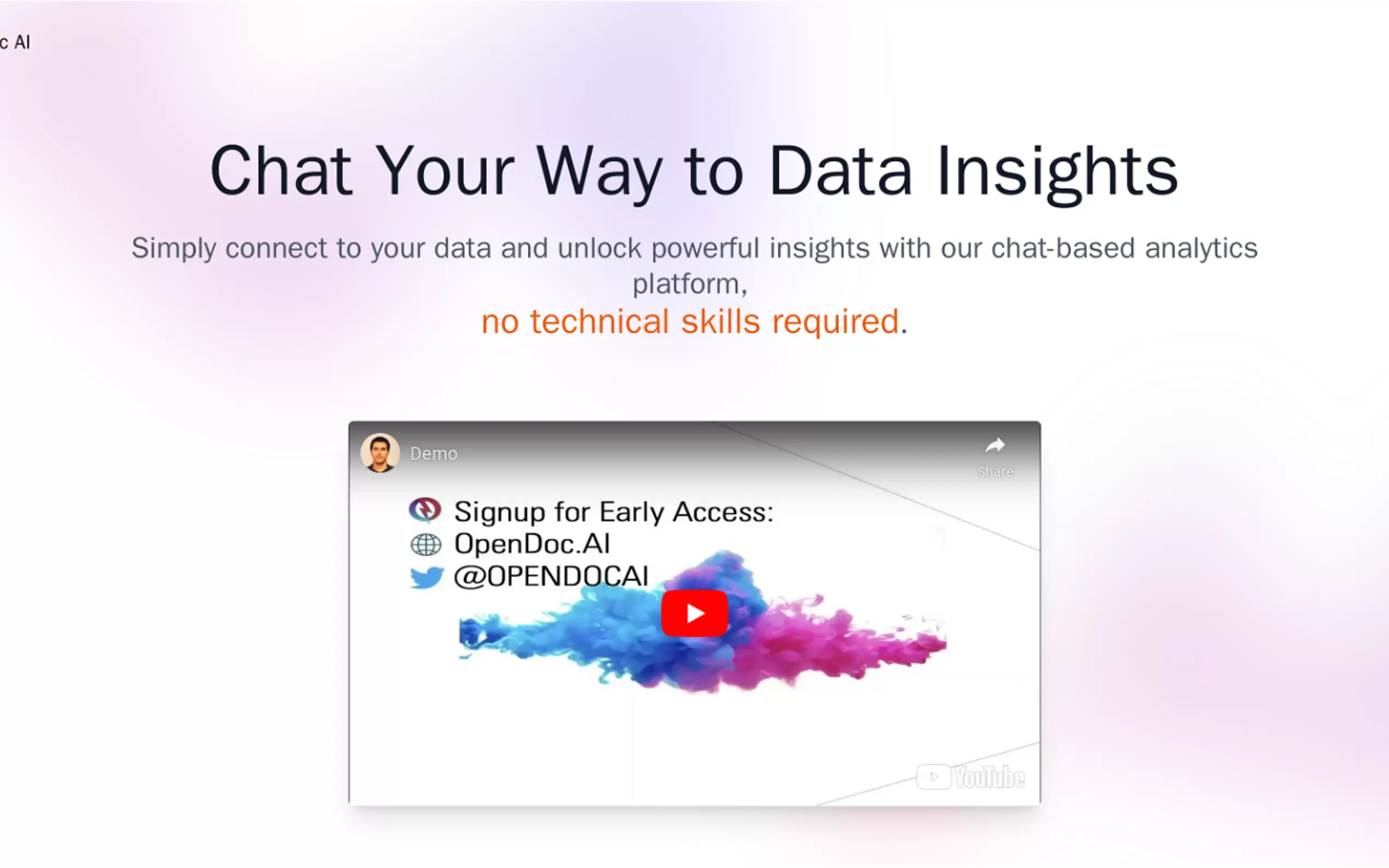 c AI

Chat Your Way to Data Insights

Simply connect to your data and unlock powerful insights with our chat-based analytics platform,
no technical skills required.

Demo

Share

Signup for Early Access:
OpenDoc.AI
@OPENDOCAI

YouTube